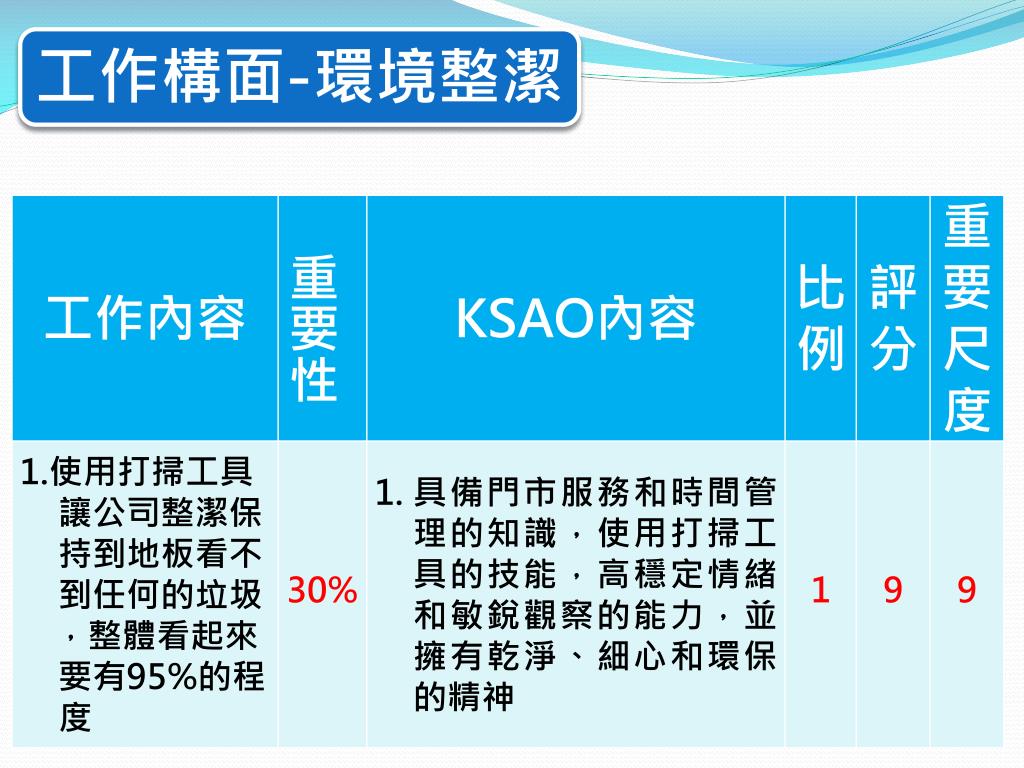 工作構面-環境整潔

| 工作內容 | 重要性 | KSAO內容 | 比例 | 評分 | 重要尺度 |
|---|---|---|---|---|---|
| 1.使用打掃工具讓公司整潔保持到地板看不到任何的垃圾，整體看起來要有95%的程度 | 30% | 1. 具備門市服務和時間管理的知識，使用打掃工具的技能，高穩定情緒和敏銳觀察的能力，並擁有乾淨、細心和環保的精神 | 1 | 9 | 9 |